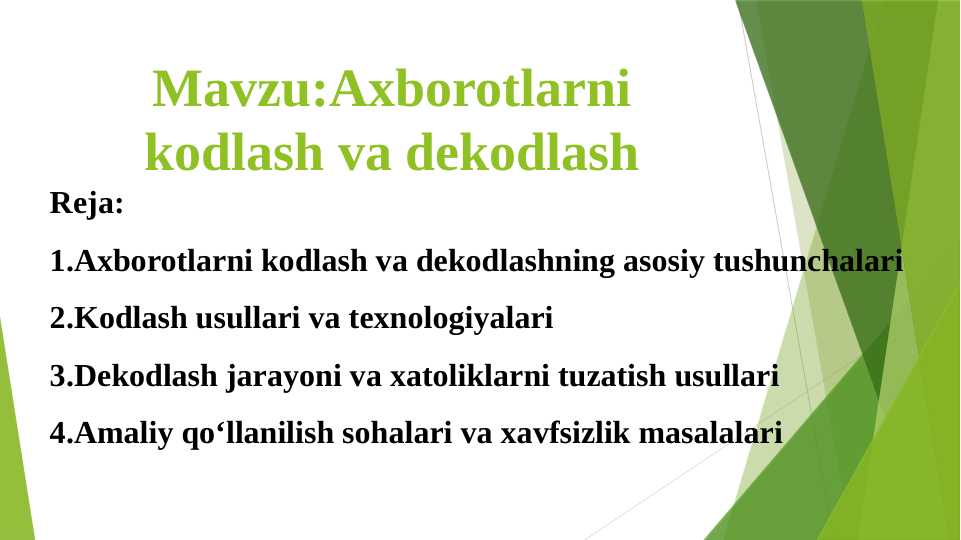 Mavzu:Axborotlarni kodlash va dekodlash

Reja:

1.Axborotlarni kodlash va dekodlashning asosiy tushunchalari

2.Kodlash usullari va texnologiyalari

3.Dekodlash jarayoni va xatoliklarni tuzatish usullari

4.Amaliy qo‘llanilish sohalari va xavfsizlik masalalari